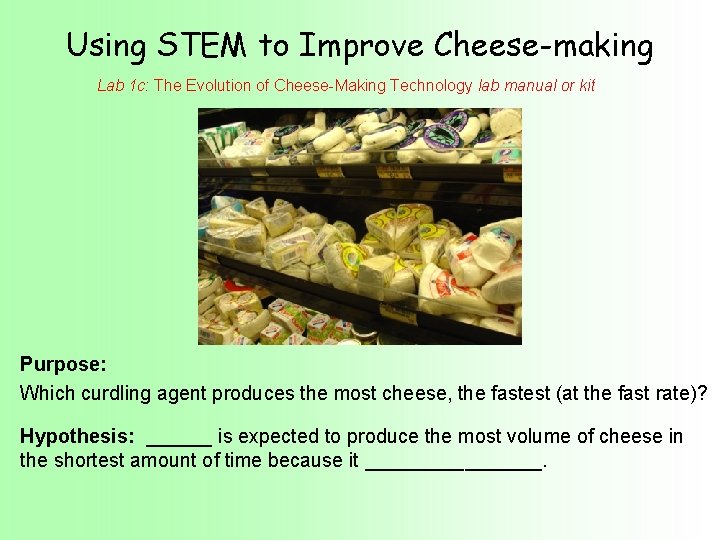 Using STEM to Improve Cheese-making

Lab 1c: The Evolution of Cheese-Making Technology lab manual or kit

Purpose:

Which curdling agent produces the most cheese, the fastest (at the fast rate)?

Hypothesis: ______ is expected to produce the most volume of cheese in the shortest amount of time because it ________________.